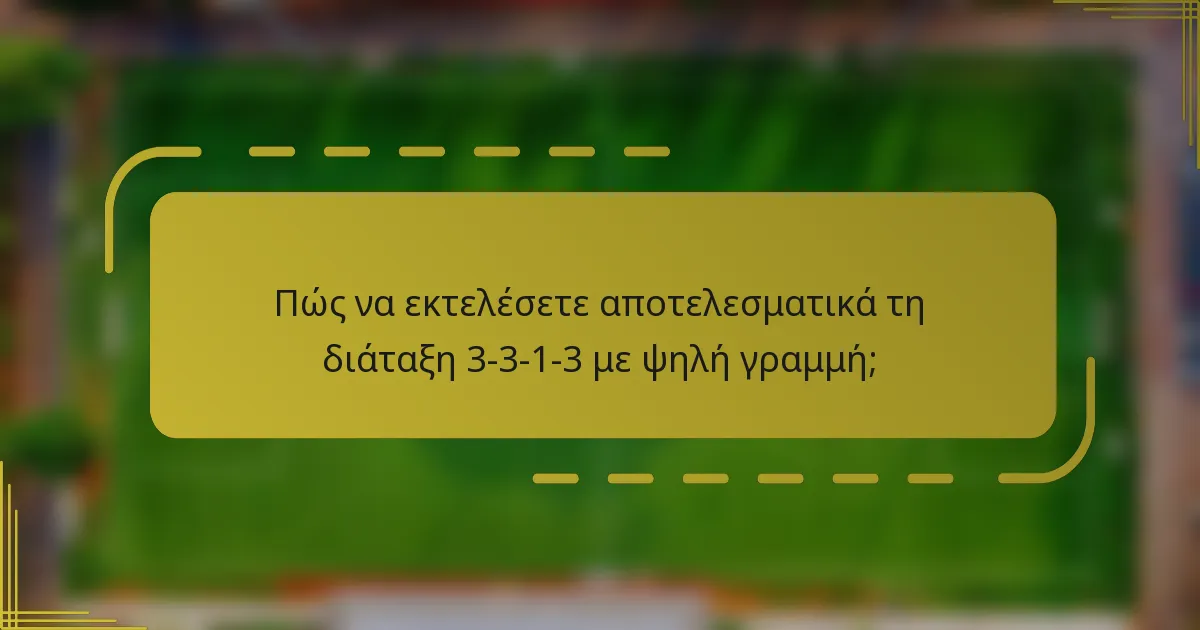 Πώς να εκτελέσετε αποτελεσματικά τη διάταξη 3-3-1-3 με ψηλή γραμμή;